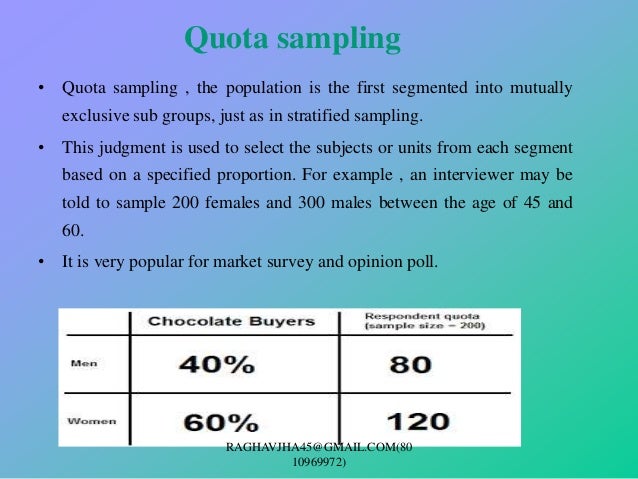 Quota sampling

• Quota sampling , the population is the first segmented into mutually exclusive sub groups, just as in stratified sampling.

• This judgment is used to select the subjects or units from each segment based on a specified proportion. For example , an interviewer may be told to sample 200 females and 300 males between the age of 45 and 60.

• It is very popular for market survey and opinion poll.

| | Chocolate Buyers | Respondent quota (sample size – 200) |
|---|---|---|
| Men | 40% | 80 |
| Women | 60% | 120 |

RAGHAVJHA45@GMAIL.COM(80 10969972)